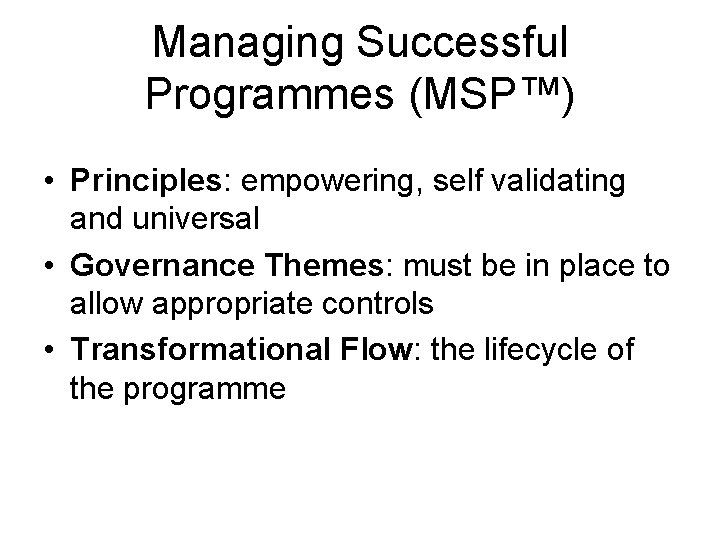 Managing Successful Programmes (MSP™)

• Principles: empowering, self validating and universal
• Governance Themes: must be in place to allow appropriate controls
• Transformational Flow: the lifecycle of the programme